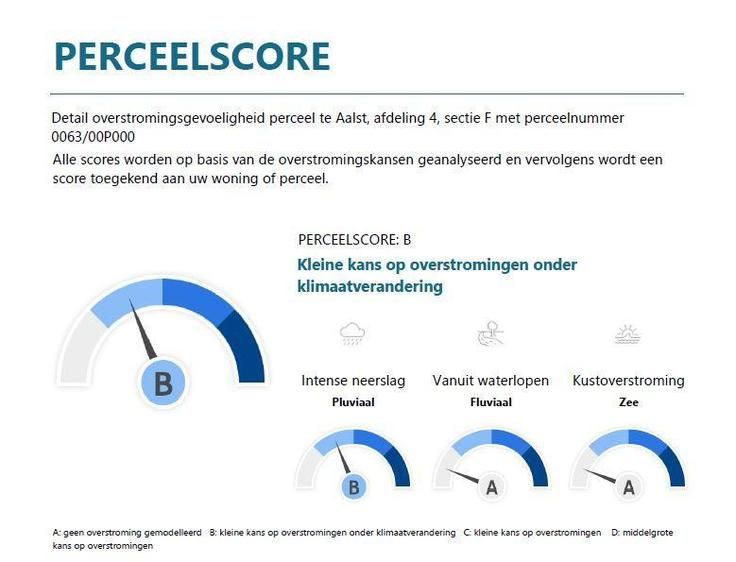 PERCEELSCORE

Detail overstromingsgevoeligheid perceel te Aalst, afdeling 4, sectie F met perceelnummer 0063/00P000

Alle scores worden op basis van de overstromingskansen geanalyseerd en vervolgens wordt een score toegekend aan uw woning of perceel.

PERCEELSCORE: B

Kleine kans op overstromingen onder klimaatverandering

B

Intense neerslag
Pluviaal

B

Vanuit waterlopen
Fluviaal

A

Kustoverstroming
Zee

A

A: geen overstroming gemodelleerd B: kleine kans op overstromingen onder klimaatverandering C: kleine kans op overstromingen D: middelgrote kans op overstromingen